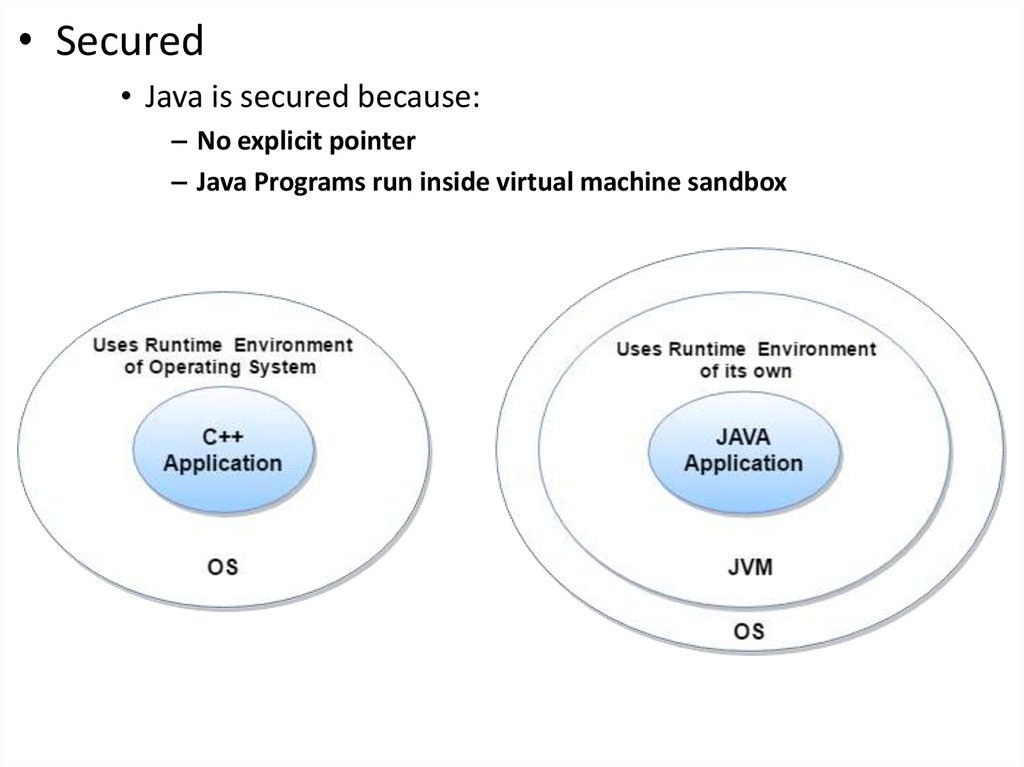 • Secured

• Java is secured because:

– No explicit pointer

– Java Programs run inside virtual machine sandbox

Uses Runtime Environment of Operating System

C++ Application

OS

Uses Runtime Environment of its own

JAVA Application

JVM

OS